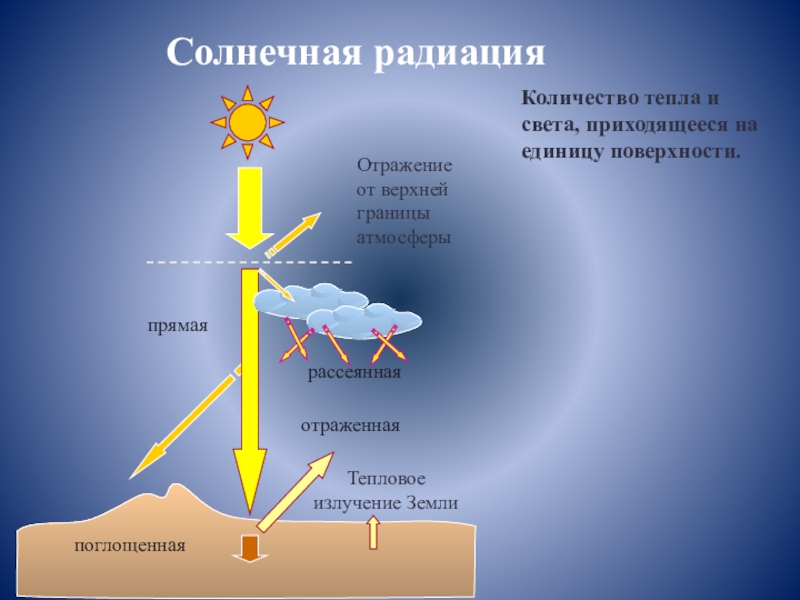 Солнечная радиация

Количество тепла и света, приходящееся на единицу поверхности.

Отражение от верхней границы атмосферы

прямая

рассеянная

отраженная

Тепловое излучение Земли

поглощенная